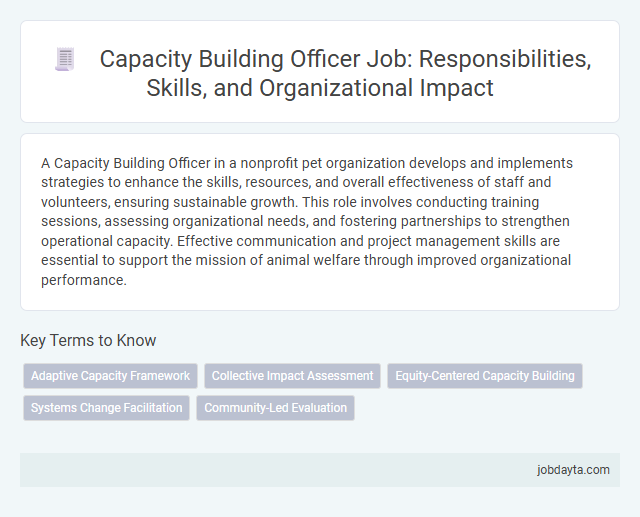 Capacity Building Officer Job: Responsibilities, Skills, and Organizational Impact

A Capacity Building Officer in a nonprofit pet organization develops and implements strategies to enhance the skills, resources, and overall effectiveness of staff and volunteers, ensuring sustainable growth. This role involves conducting training sessions, assessing organizational needs, and fostering partnerships to strengthen operational capacity. Effective communication and project management skills are essential to support the mission of animal welfare through improved organizational performance.

Key Terms to Know

Adaptive Capacity Framework
Collective Impact Assessment
Equity-Centered Capacity Building
Systems Change Facilitation
Community-Led Evaluation

jobdayta.com